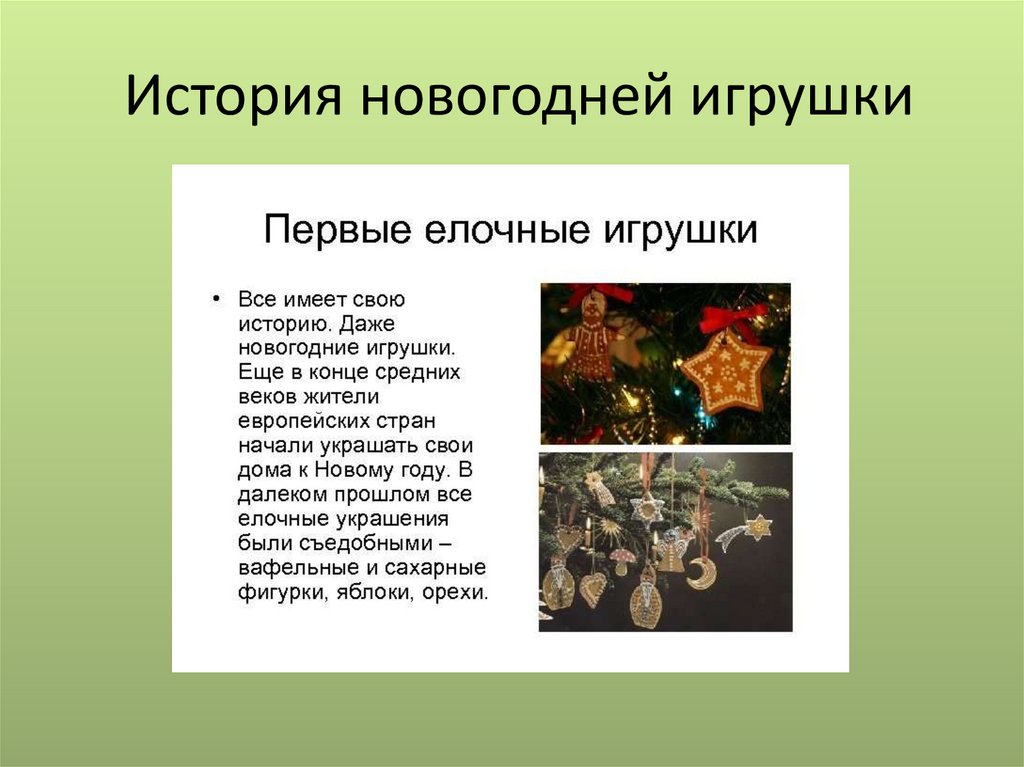 История новогодней игрушки

Первые елочные игрушки

• Все имеет свою историю. Даже новогодние игрушки. Еще в конце средних веков жители европейских стран начали украшать свои дома к Новому году. В далеком прошлом все елочные украшения были съедобными – вафельные и сахарные фигурки, яблоки, орехи.